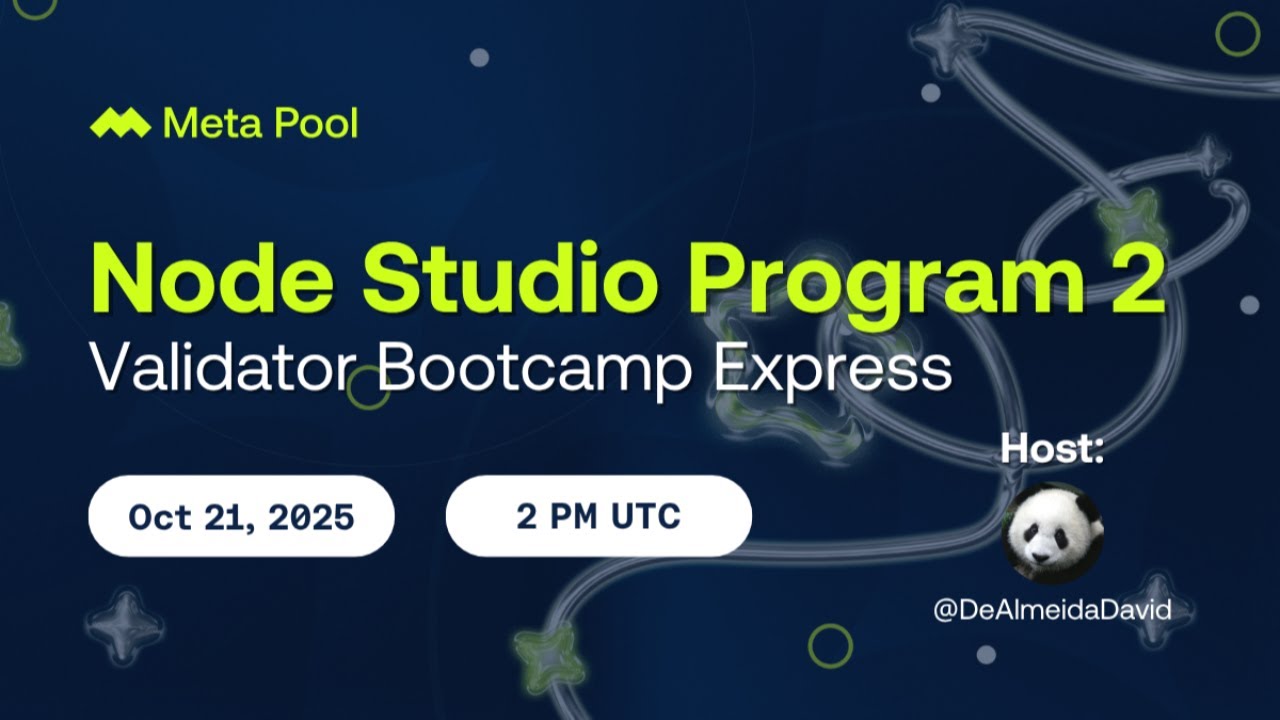 Meta Pool

Node Studio Program 2
Validator Bootcamp Express

Oct 21, 2025

2 PM UTC

Host:

@DeAlmeidaDavid